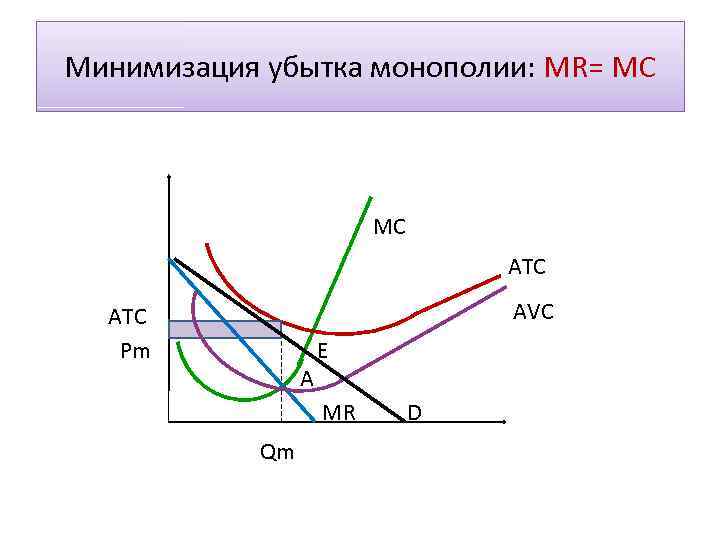 Минимизация убытка монополии: MR= MC

MC

ATC

AVC

ATC

Pm

E

A

MR

D

Qm